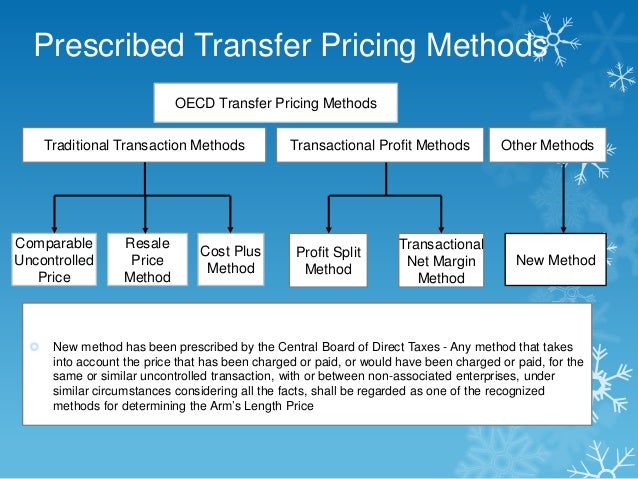 Prescribed Transfer Pricing Methods

OECD Transfer Pricing Methods

Traditional Transaction Methods

Transactional Profit Methods

Other Methods

Comparable Uncontrolled Price

Resale Price Method

Cost Plus Method

Profit Split Method

Transactional Net Margin Method

New Method

New method has been prescribed by the Central Board of Direct Taxes - Any method that takes into account the price that has been charged or paid, or would have been charged or paid, for the same or similar uncontrolled transaction, with or between non-associated enterprises, under similar circumstances considering all the facts, shall be regarded as one of the recognized methods for determining the Arm's Length Price